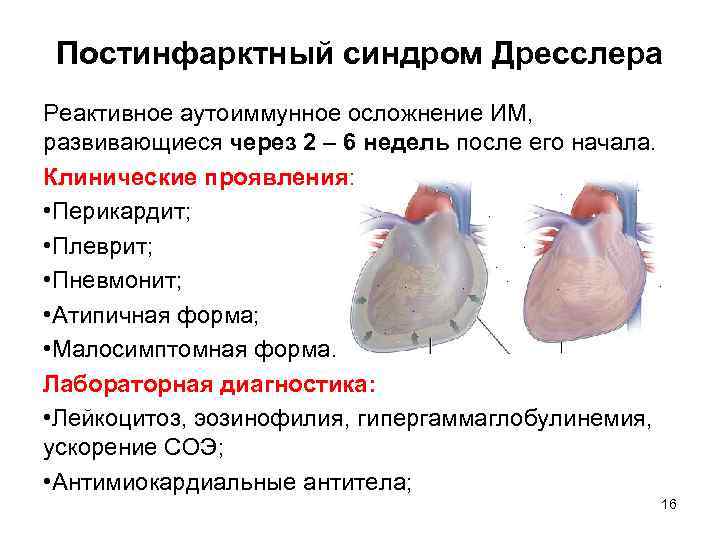 Постинфарктный синдром Дресслера

Реактивное аутоиммунное осложнение ИМ, развивающиеся через 2 – 6 недель после его начала.

Клинические проявления:

•Перикардит;

•Плеврит;

•Пневмонит;

•Атипичная форма;

•Малосимптомная форма.

Лабораторная диагностика:

•Лейкоцитоз, эозинофилия, гипергаммаглобулинемия, ускорение СОЭ;

•Антимиокардиальные антитела;

16